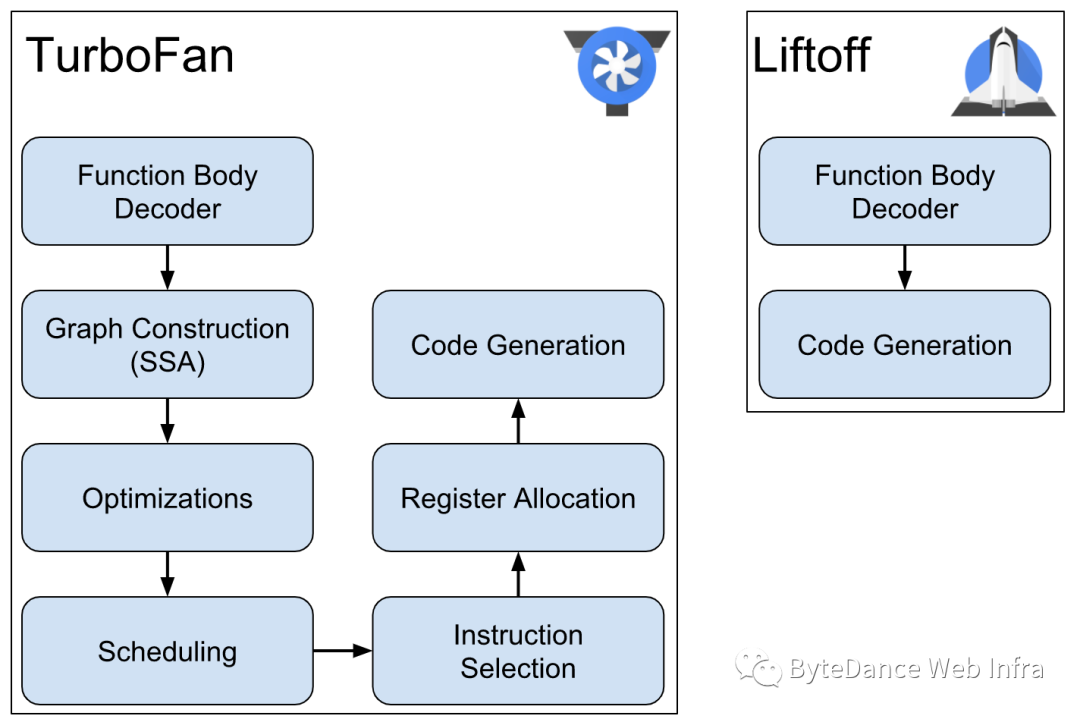 TurboFan

Function Body Decoder

Graph Construction (SSA)

Optimizations

Scheduling

Instruction Selection

Register Allocation

Code Generation

Liftoff

Function Body Decoder

Code Generation

ByteDance Web Infra